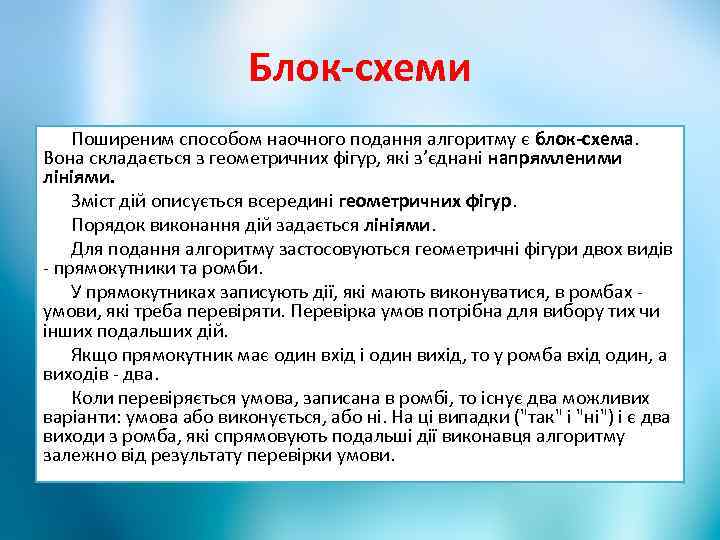 Блок-схеми

Поширеним способом наочного подання алгоритму є блок-схема. Вона складається з геометричних фігур, які з'єднані напрямленими лініями.

Зміст дій описується всередині геометричних фігур.

Порядок виконання дій задається лініями.

Для подання алгоритму застосовуються геометричні фігури двох видів - прямокутники та ромби.

У прямокутниках записують дії, які мають виконуватися, в ромбах - умови, які треба перевіряти. Перевірка умов потрібна для вибору тих чи інших подальших дій.

Якщо прямокутник має один вхід і один вихід, то у ромба вхід один, а виходів - два.

Коли перевіряється умова, записана в ромбі, то існує два можливих варіанти: умова або виконується, або ні. На ці випадки ("так" і "ні") і є два виходи з ромба, які спрямовують подальші дії виконавця алгоритму залежно від результату перевірки умови.